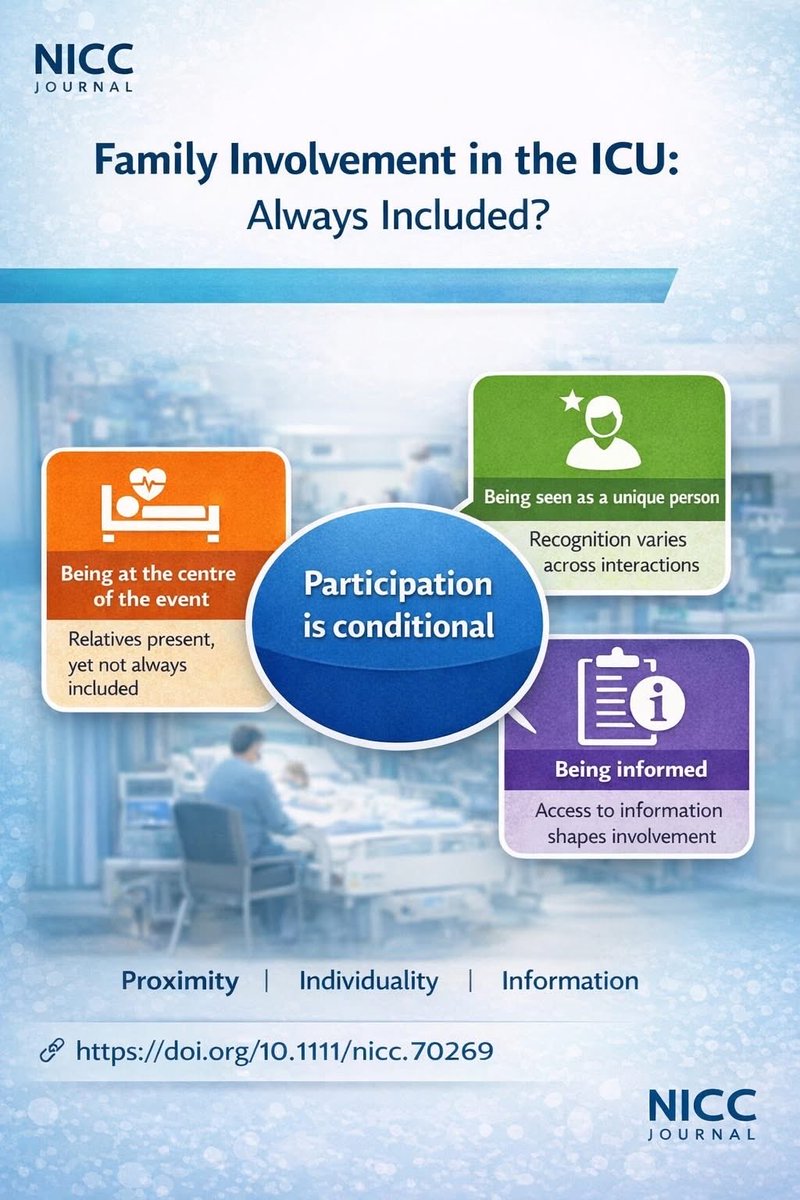 NICC
JOURNAL

Family Involvement in the ICU:
Always Included?

Being at the centre of the event
Relatives present, yet not always included

Participation is conditional

Being seen as a unique person
Recognition varies across interactions

Being informed
Access to information shapes involvement

Proximity | Individuality | Information

https://doi.org/10.1111/nicc.70269

NICC
JOURNAL